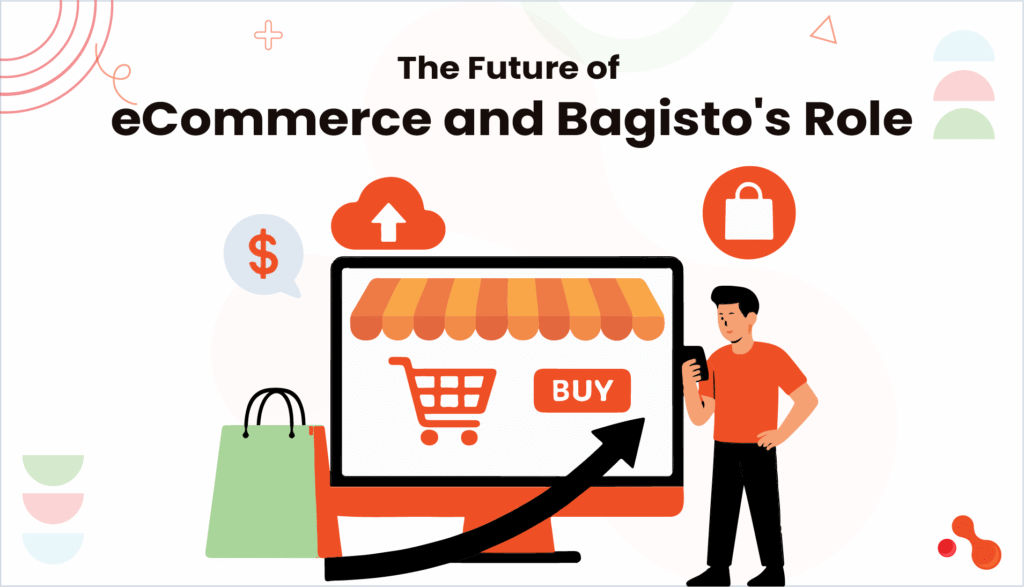 The Future of
eCommerce and Bagisto's Role

$

BUY